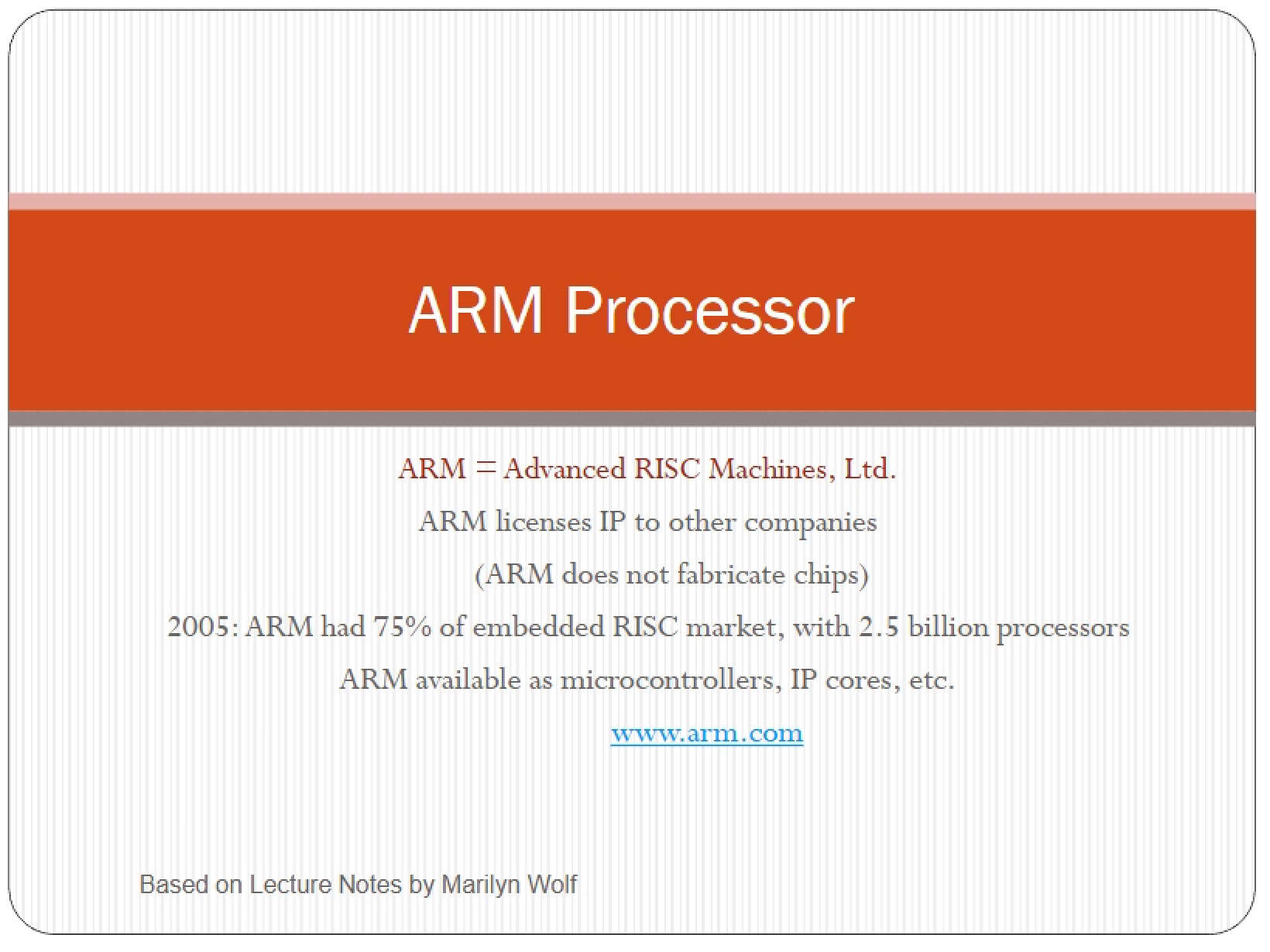 ARM Processor

ARM = Advanced RISC Machines, Ltd.

ARM licenses IP to other companies

(ARM does not fabricate chips)

2005: ARM had 75% of embedded RISC market, with 2.5 billion processors

ARM available as microcontrollers, IP cores, etc.

www.arm.com

Based on Lecture Notes by Marilyn Wolf